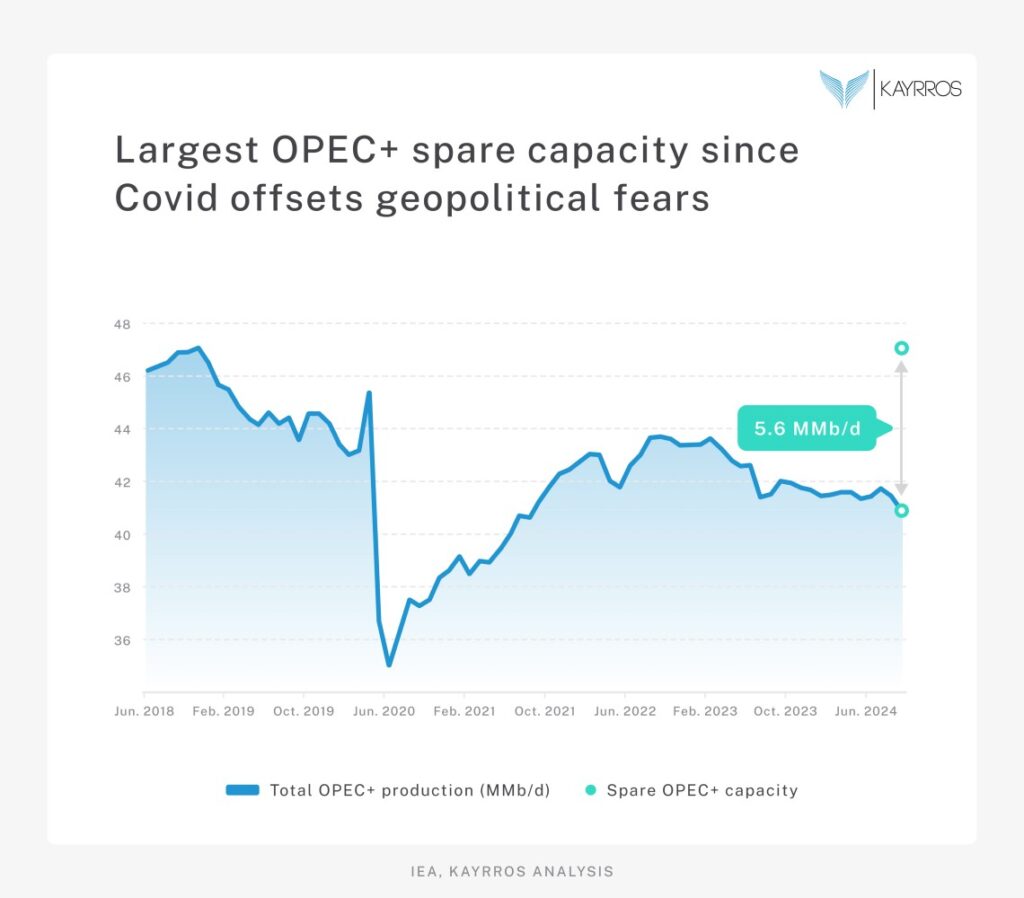 KAYRROS

Largest OPEC+ spare capacity since Covid offsets geopolitical fears

48
46
44
42
40
38
36

5.6 MMb/d

Jun. 2018 Feb. 2019 Oct. 2019 Jun. 2020 Feb. 2021 Oct. 2021 Jun. 2022 Feb. 2023 Oct. 2023 Jun. 2024

Total OPEC+ production (MMb/d) Spare OPEC+ capacity

IEA, KAYRROS ANALYSIS